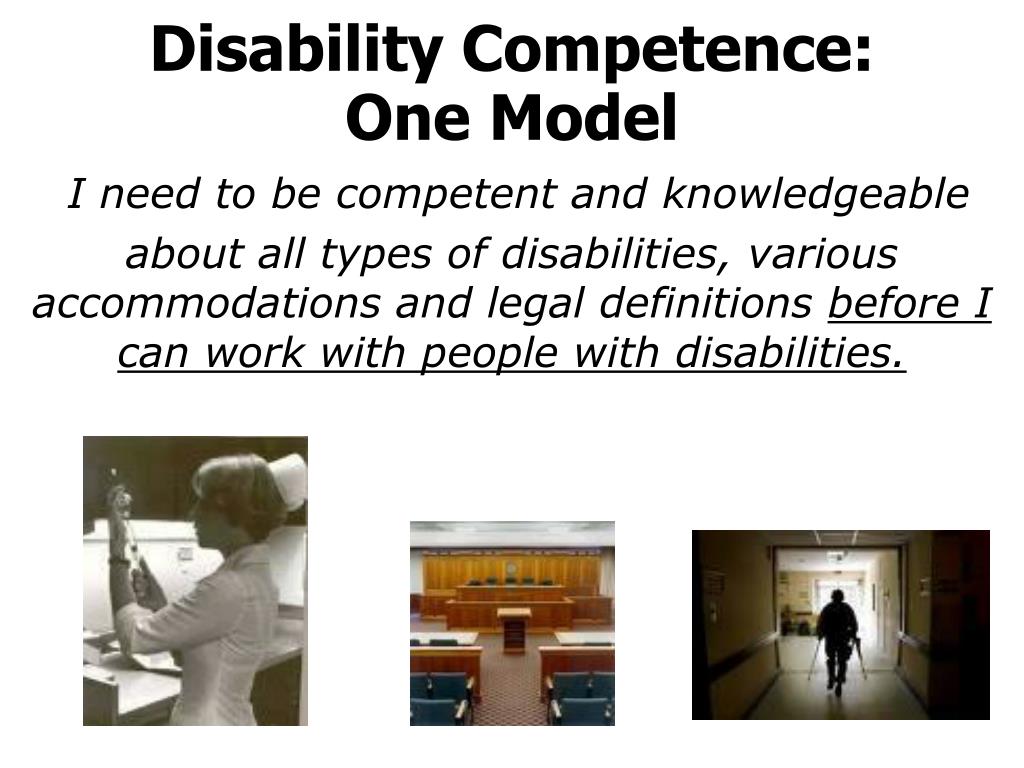 Disability Competence:
One Model

I need to be competent and knowledgeable about all types of disabilities, various accommodations and legal definitions before I can work with people with disabilities.